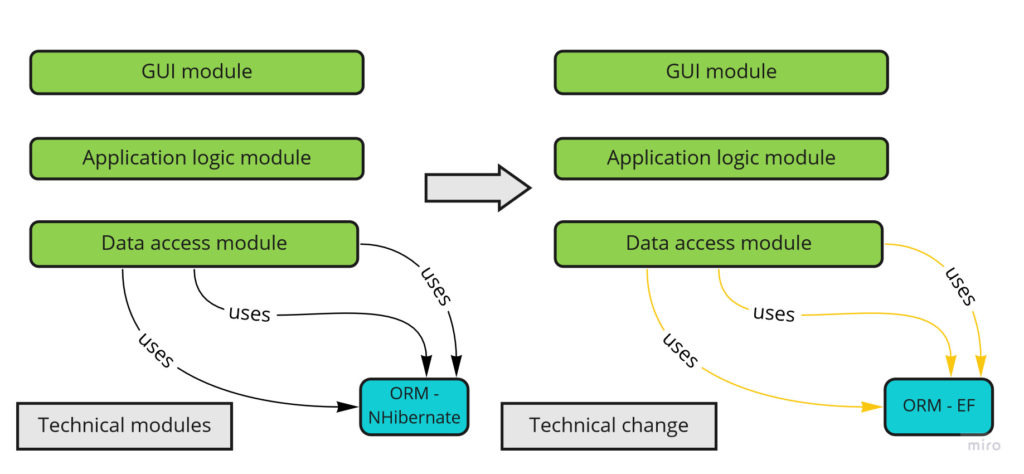 GUI module

Application logic module

Data access module

uses

uses

uses

ORM - NHibernate

Technical modules

GUI module

Application logic module

Data access module

uses

uses

uses

ORM - EF

Technical change

miro